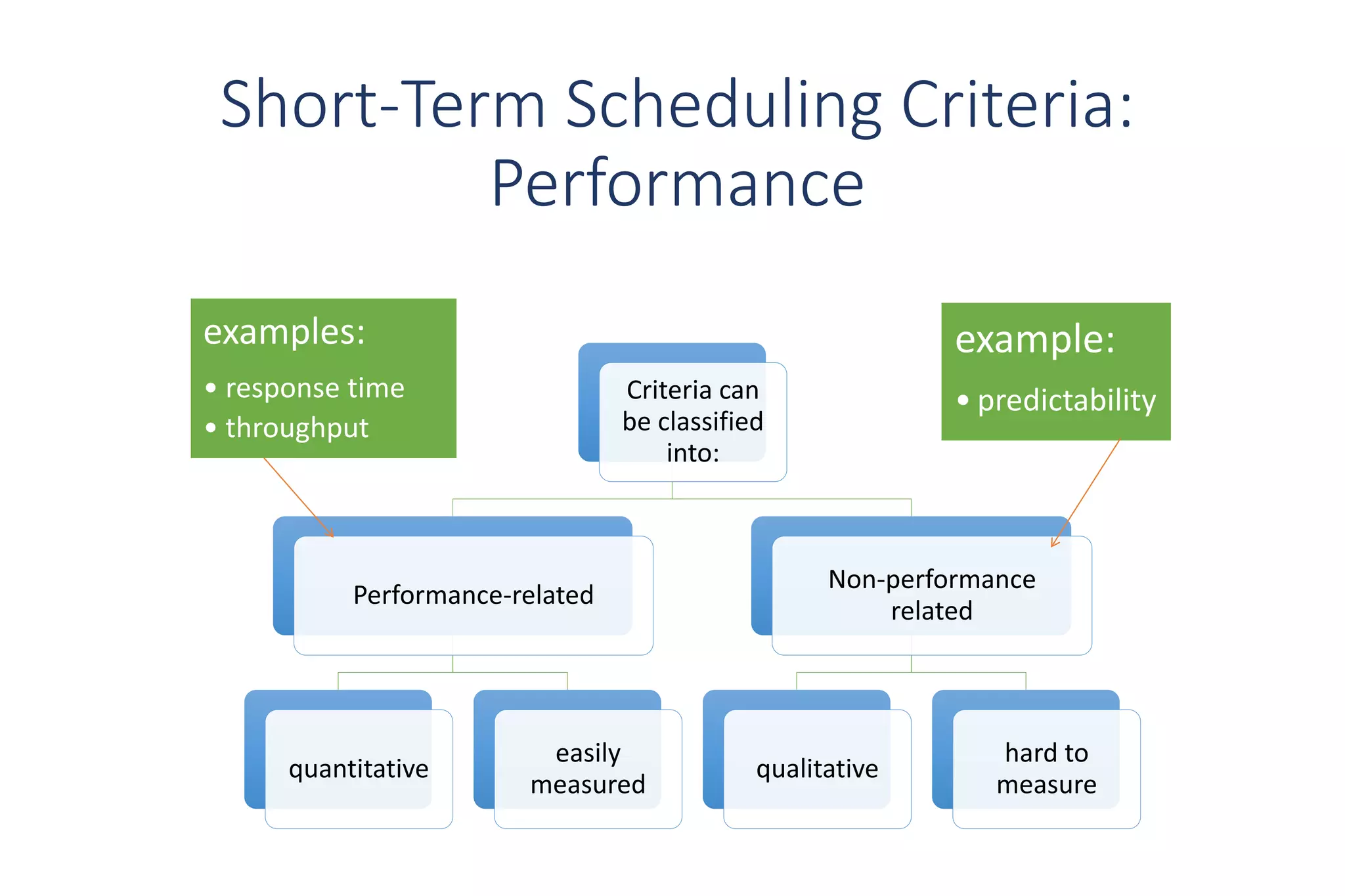 Short-Term Scheduling Criteria: Performance

examples:
• response time
• throughput

Criteria can be classified into:

example:
• predictability

Performance-related

Non-performance related

quantitative

easily measured

qualitative

hard to measure